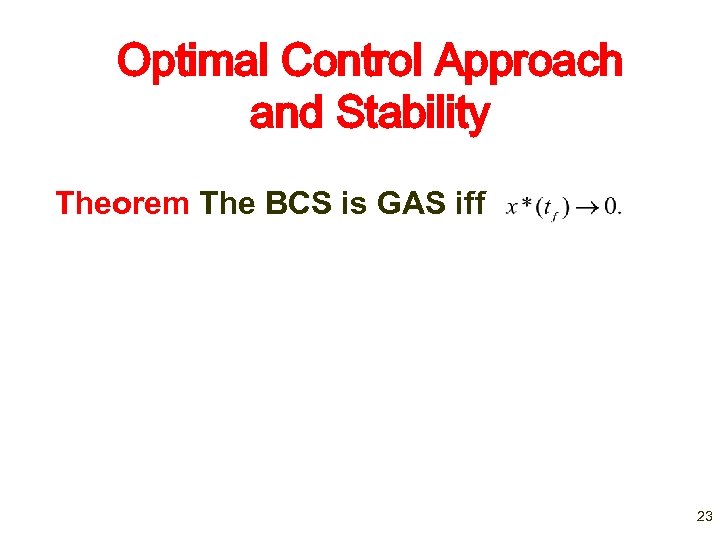 Optimal Control Approach and Stability

Theorem The BCS is GAS iff $x^*(t_f) \to 0.$

23